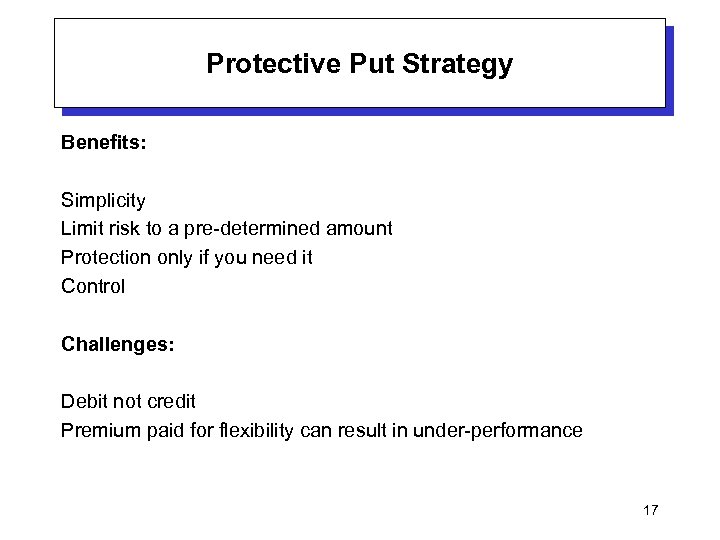 Protective Put Strategy

Benefits:

Simplicity
Limit risk to a pre-determined amount
Protection only if you need it
Control

Challenges:

Debit not credit
Premium paid for flexibility can result in under-performance

17